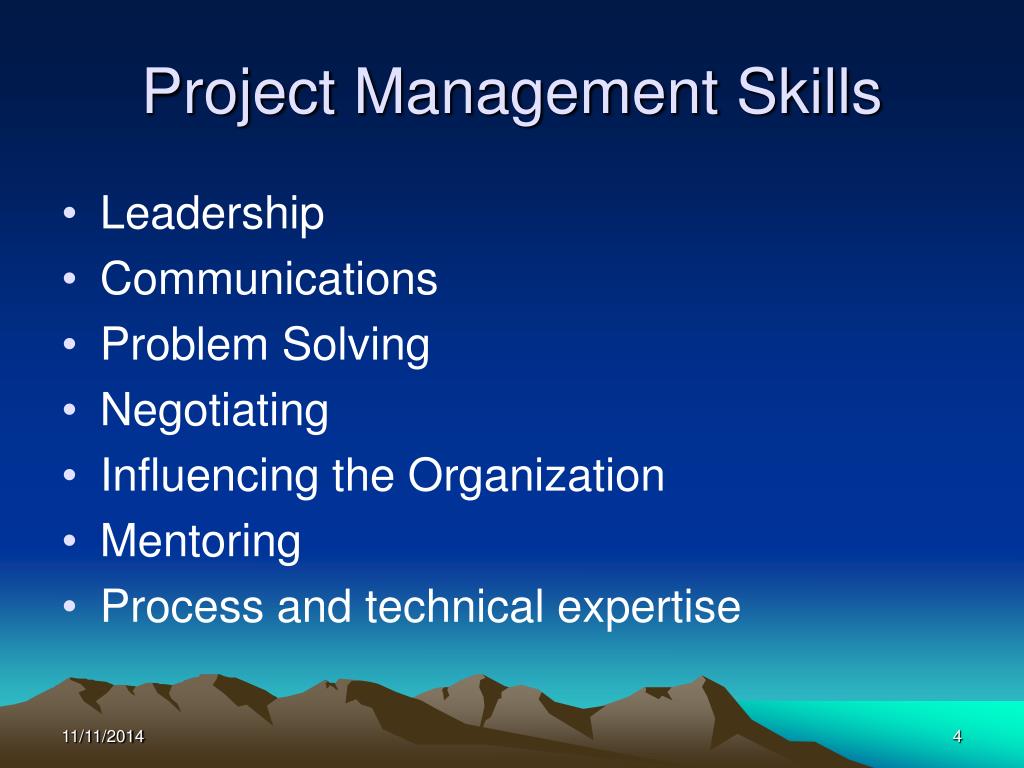 Project Management Skills

• Leadership
• Communications
• Problem Solving
• Negotiating
• Influencing the Organization
• Mentoring
• Process and technical expertise

11/11/2014

4